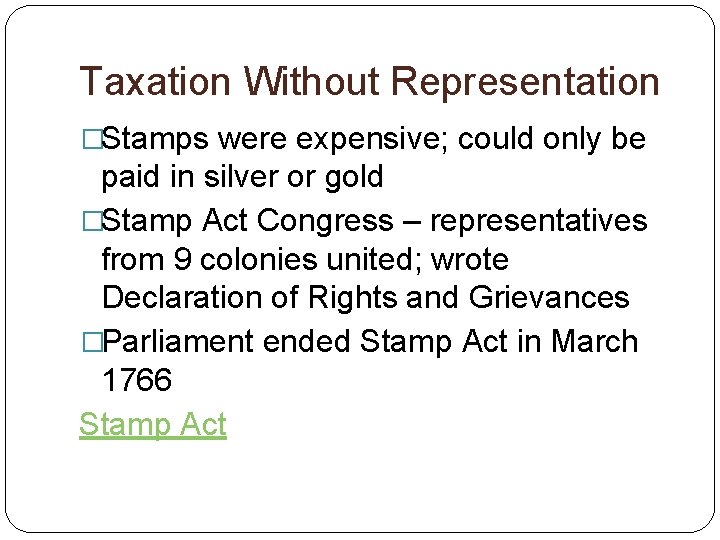 Taxation Without Representation

□Stamps were expensive; could only be paid in silver or gold

□Stamp Act Congress – representatives from 9 colonies united; wrote Declaration of Rights and Grievances

□Parliament ended Stamp Act in March 1766

Stamp Act